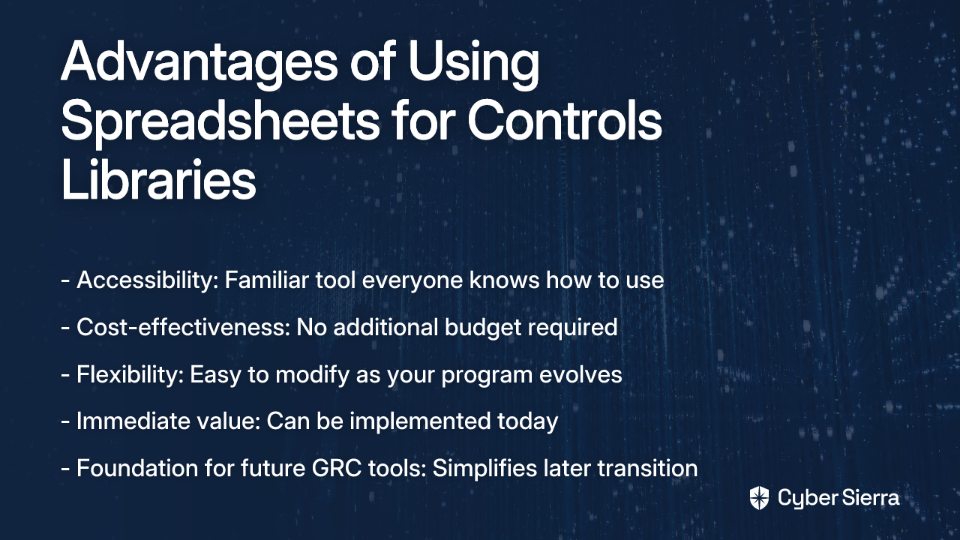 Advantages of Using Spreadsheets for Controls Libraries

- Accessibility: Familiar tool everyone knows how to use

- Cost-effectiveness: No additional budget required

- Flexibility: Easy to modify as your program evolves

- Immediate value: Can be implemented today

- Foundation for future GRC tools: Simplifies later transition

Cyber Sierra